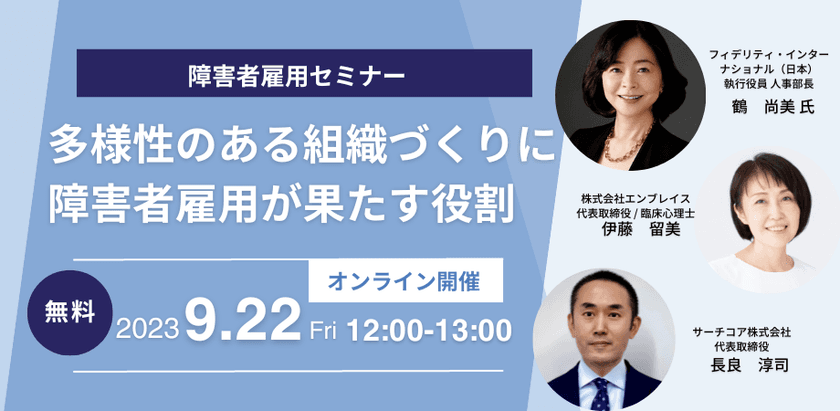 障害者雇用セミナー

多様性のある組織づくりに障害者雇用が果たす役割

オンライン開催

無料

2023 9.22 Fri 12:00-13:00

フィデリティ・インターナショナル（日本）
執行役員 人事部長
鶴 尚美 氏

株式会社エンブレイス
代表取締役 / 臨床心理士
伊藤 留美

サーチコア株式会社
代表取締役
長良 淳司